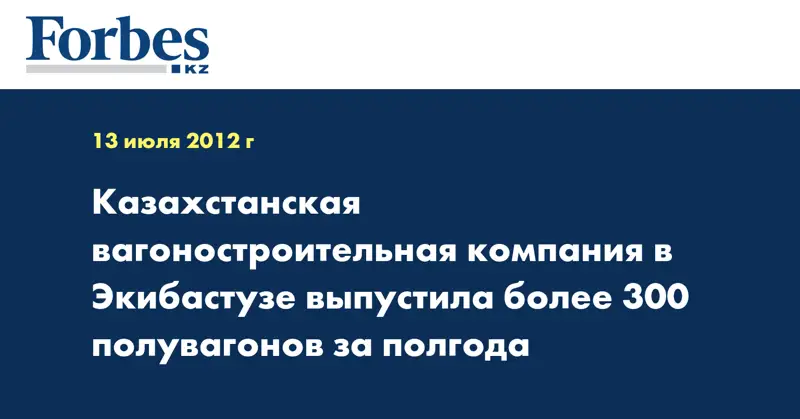 Forbes KZ

13 июля 2012 г

Казахстанская вагоностроительная компания в Экибастузе выпустила более 300 полувагонов за полгода